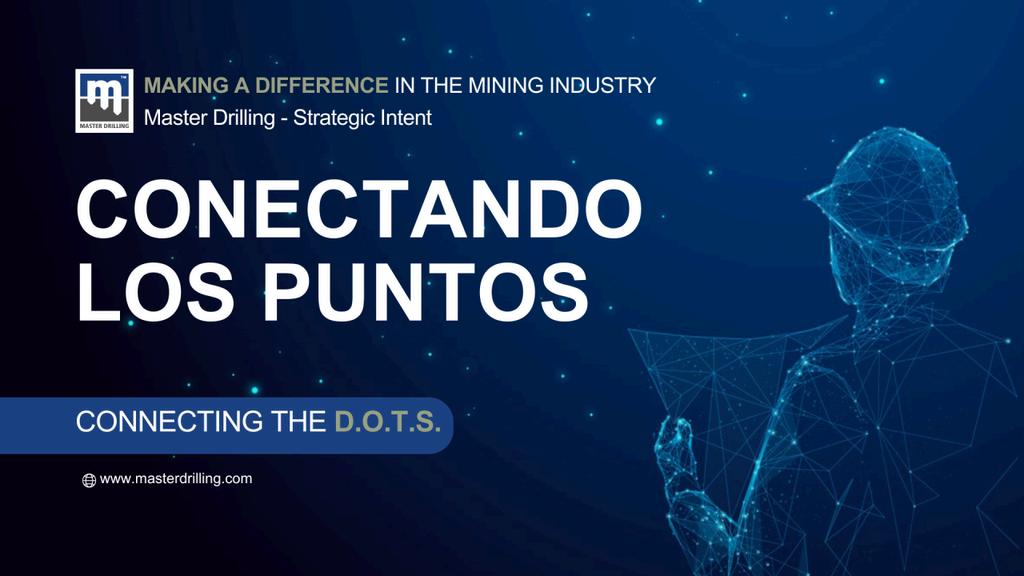 MASTER DRILLING

MAKING A DIFFERENCE IN THE MINING INDUSTRY
Master Drilling - Strategic Intent

CONECTANDO LOS PUNTOS

CONNECTING THE D.O.T.S.

www.masterdrilling.com